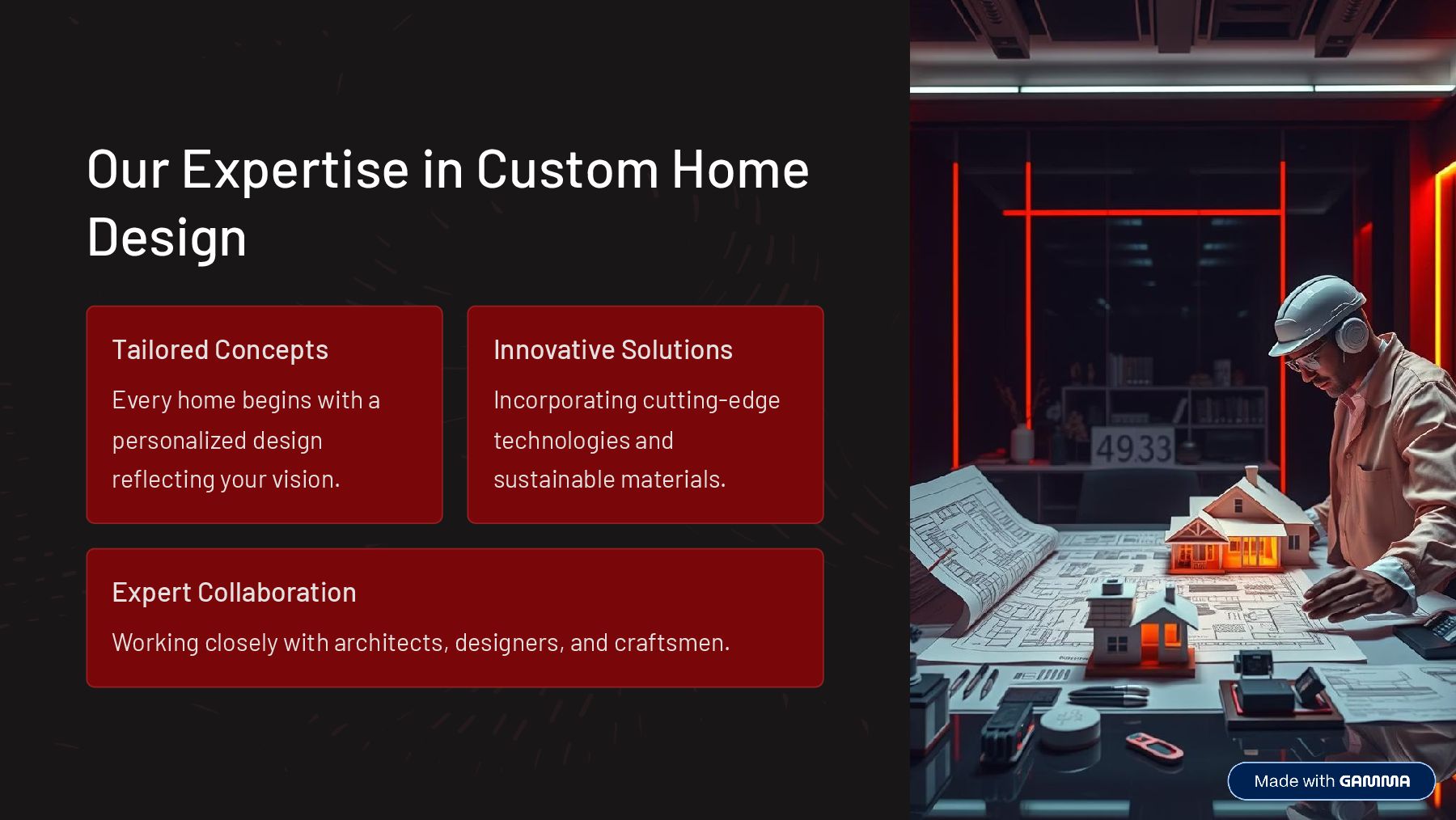 Our Expertise in Custom Home Design

Tailored Concepts

Every home begins with a personalized design reflecting your vision.

Innovative Solutions

Incorporating cutting-edge technologies and sustainable materials.

Expert Collaboration

Working closely with architects, designers, and craftsmen.

4933

Made with GAMMA